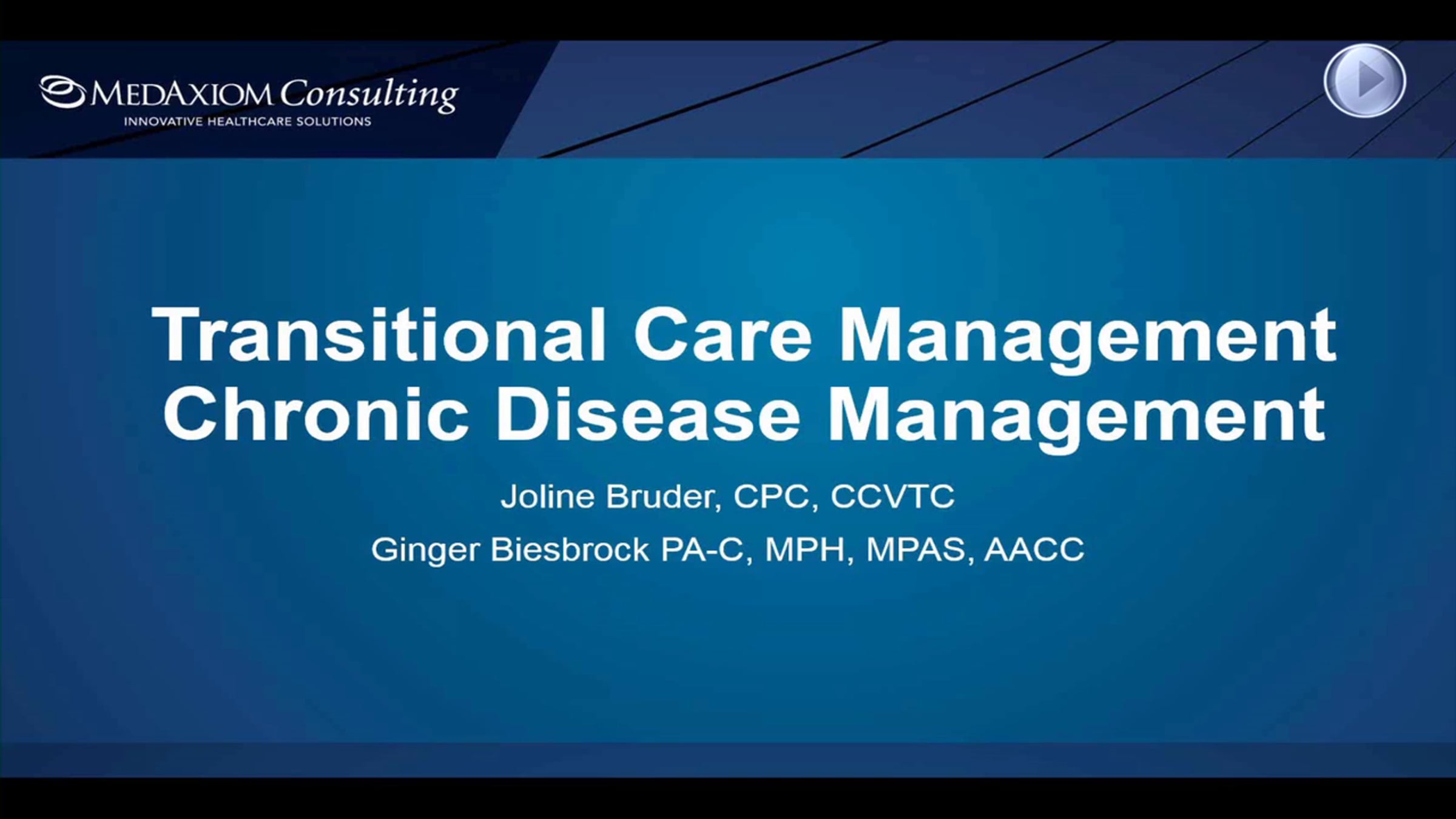 MEDAXIOM Consulting
INNOVATIVE HEALTHCARE SOLUTIONS

Transitional Care Management
Chronic Disease Management

Joline Bruder, CPC, CCVTC
Ginger Biesbrock PA-C, MPH, MPAS, AACC